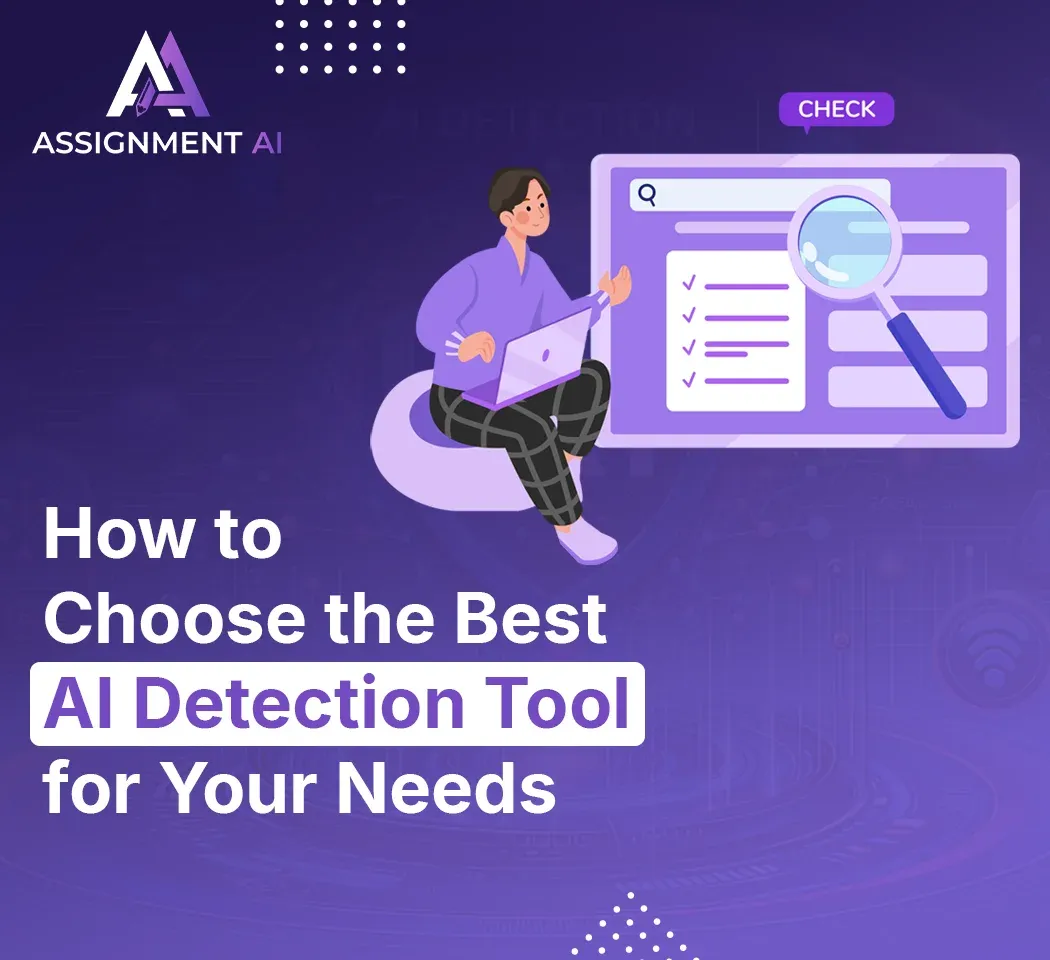 ASSIGNMENT AI

CHECK

How to Choose the Best AI Detection Tool for Your Needs